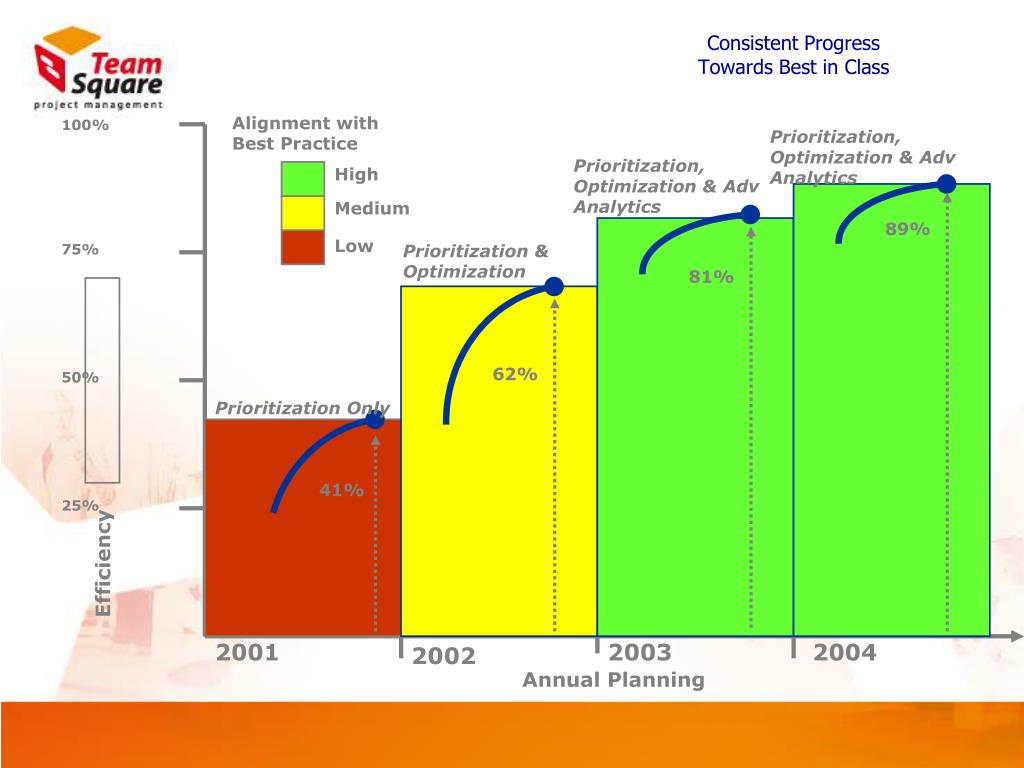 Team Square
project management

Consistent Progress
Towards Best in Class

100%
75%
50%
25%
Efficiency

Alignment with Best Practice
High
Medium
Low

Prioritization Only
41%

Prioritization & Optimization
62%

Prioritization, Optimization & Adv Analytics
81%

Prioritization, Optimization & Adv Analytics
89%

2001
2002
2003
2004
Annual Planning